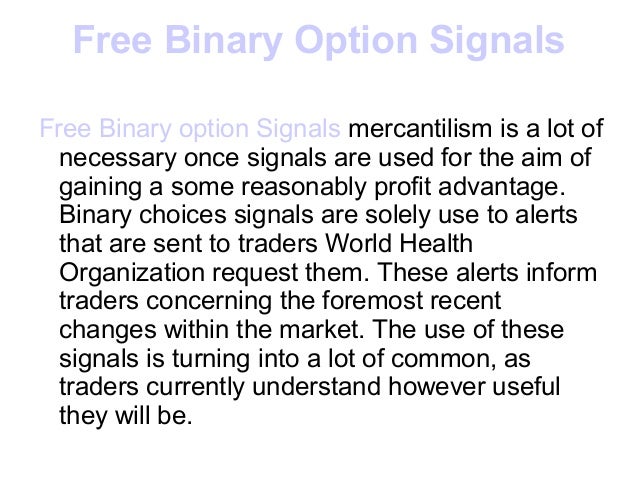 Free Binary Option Signals

Free Binary option Signals mercantilism is a lot of necessary once signals are used for the aim of gaining a some reasonably profit advantage. Binary choices signals are solely use to alerts that are sent to traders World Health Organization request them. These alerts inform traders concerning the foremost recent changes within the market. The use of these signals is turning into a lot of common, as traders currently understand however useful they will be.